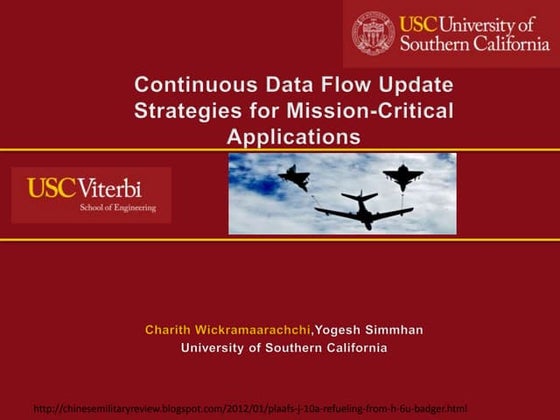 USC University of Southern California

Continuous Data Flow Update Strategies for Mission-Critical Applications

USC Viterbi
School of Engineering

Charith Wickramaarachchi,Yogesh Simmhan
University of Southern California

http://chinesemilitaryreview.blogspot.com/2012/01/plaafs-j-10a-refueling-from-h-6u-badger.html